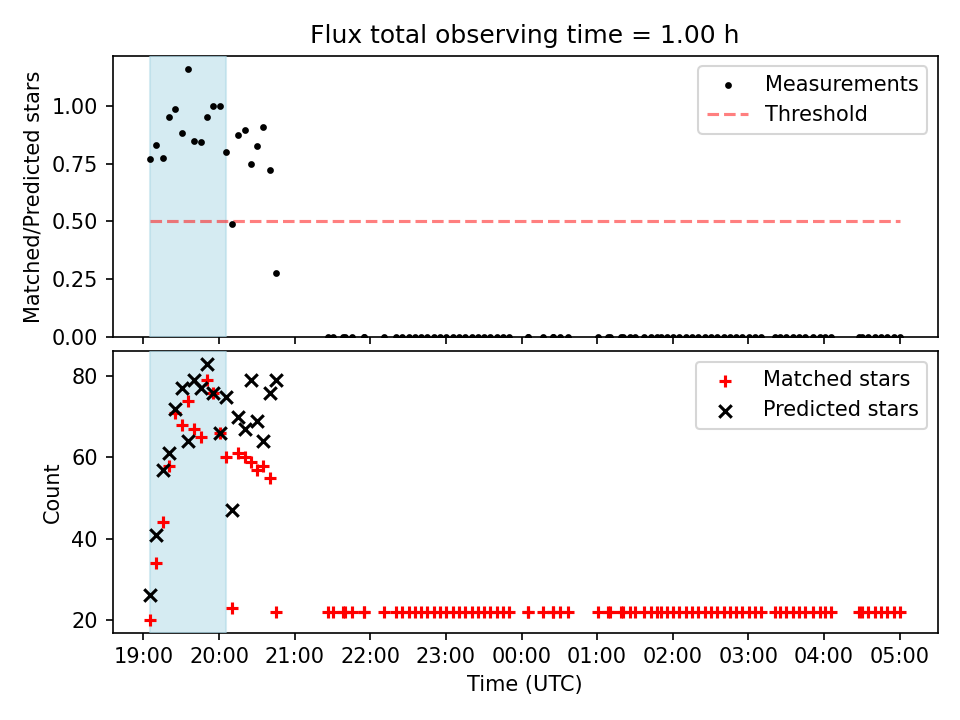 Flux total observing time = 1.00 h

Matched/Predicted stars

1.00
0.75
0.50
0.25
0.00

Measurements
Threshold

Count

80
60
40
20

Matched stars
Predicted stars

19:00 20:00 21:00 22:00 23:00 00:00 01:00 02:00 03:00 04:00 05:00

Time (UTC)